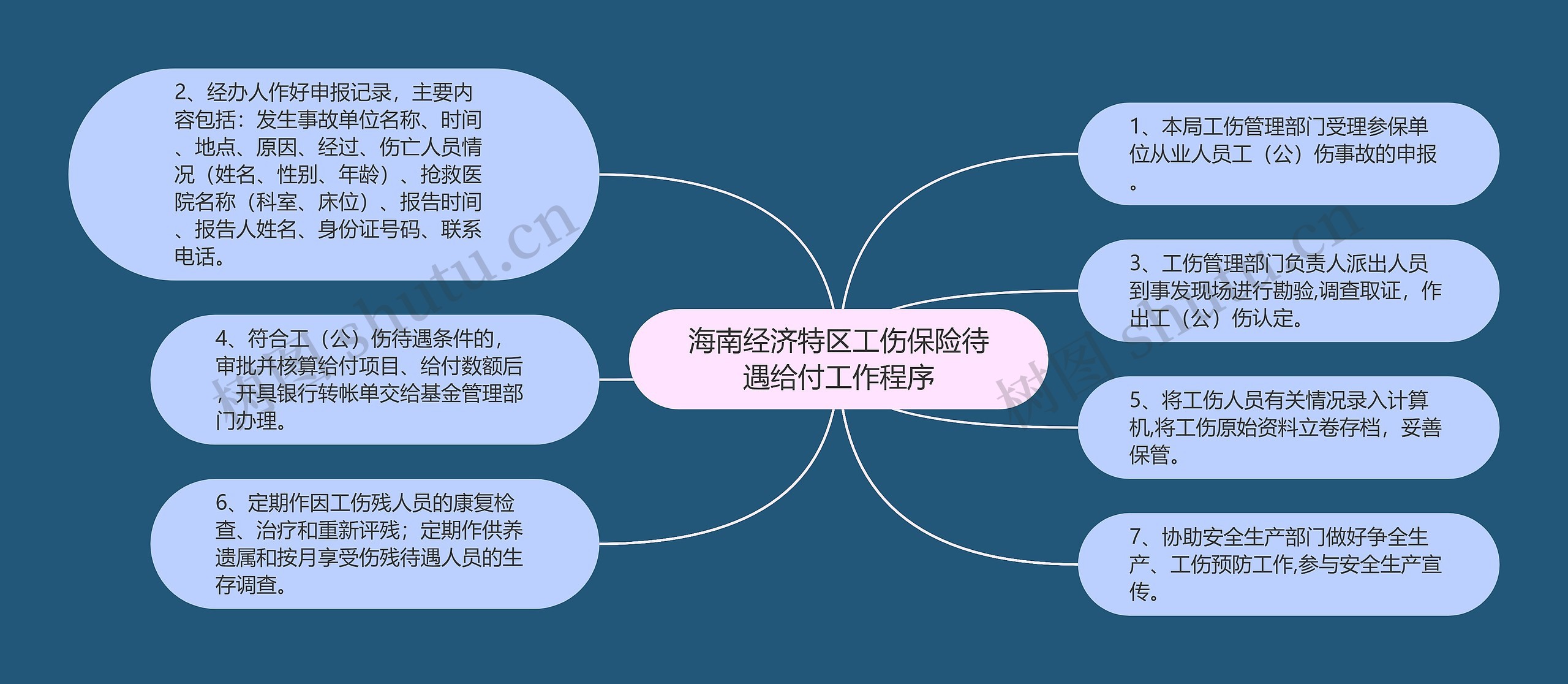 海南经济特区工伤保险待遇给付工作程序

2、经办人作好申报记录，主要内容包括：发生事故单位名称、时间、地点、原因、经过、伤亡人员情况（姓名、性别、年龄）、抢救医院名称（科室、床位）、报告时间、报告人姓名、身份证号码、联系电话。

4、符合工（公）伤待遇条件的，审批并核算给付项目、给付数额后，开具银行转帐单交给基金管理部门办理。

6、定期作因工伤残人员的康复检查、治疗和重新评残；定期作供养遗属和按月享受伤残待遇人员的生存调查。

1、本局工伤管理部门受理参保单位从业人员工（公）伤事故的申报。

3、工伤管理部门负责人派出人员到事发现场进行勘验,调查取证，作出工（公）伤认定。

5、将工伤人员有关情况录入计算机,将工伤原始资料立卷存档，妥善保管。

7、协助安全生产部门做好争全生产、工伤预防工作,参与安全生产宣传。

树图 shutu.cn

树图 shutu.cn